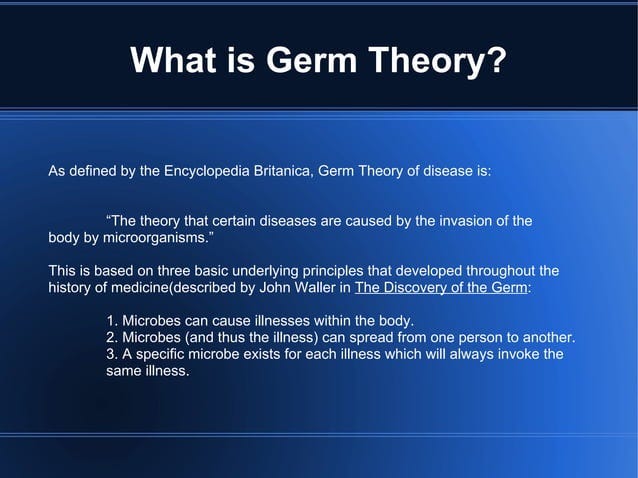 What is Germ Theory?

As defined by the Encyclopedia Britanica, Germ Theory of disease is:

“The theory that certain diseases are caused by the invasion of the body by microorganisms.”

This is based on three basic underlying principles that developed throughout the history of medicine(described by John Waller in The Discovery of the Germ:

1. Microbes can cause illnesses within the body.
2. Microbes (and thus the illness) can spread from one person to another.
3. A specific microbe exists for each illness which will always invoke the same illness.